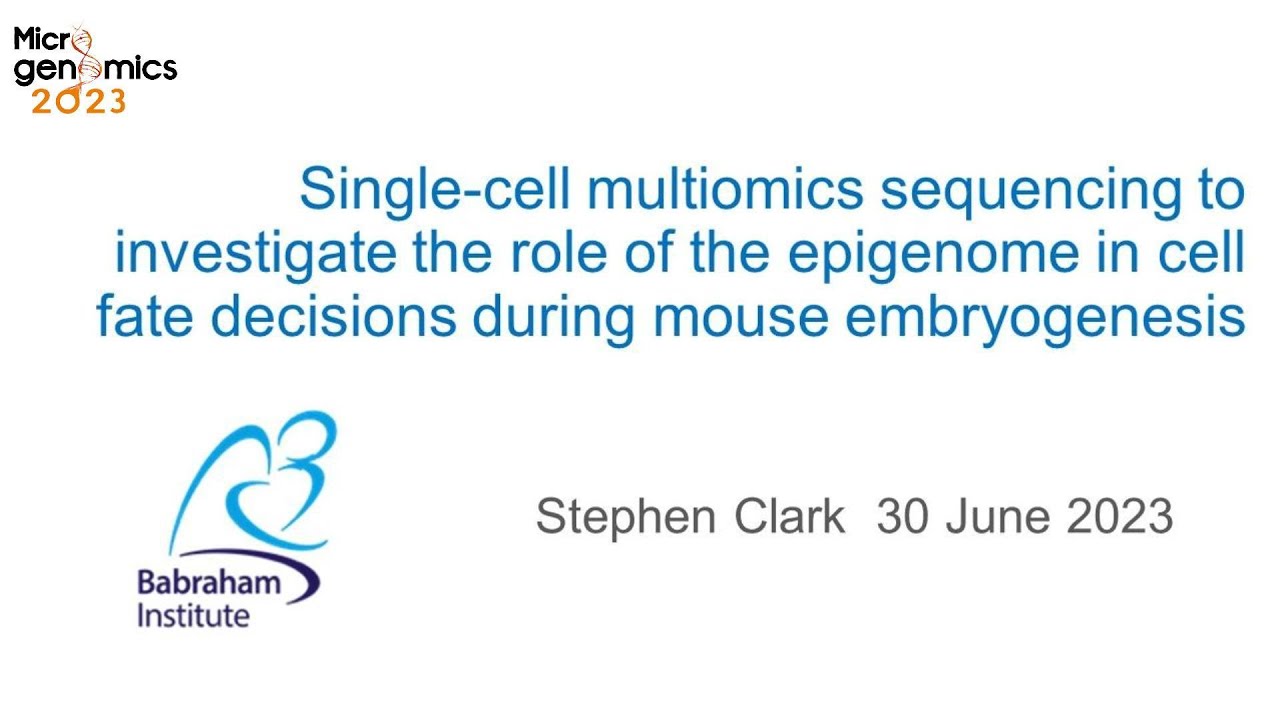 Micro
genomics
2023

Single-cell multiomics sequencing to investigate the role of the epigenome in cell fate decisions during mouse embryogenesis

Babraham Institute

Stephen Clark 30 June 2023